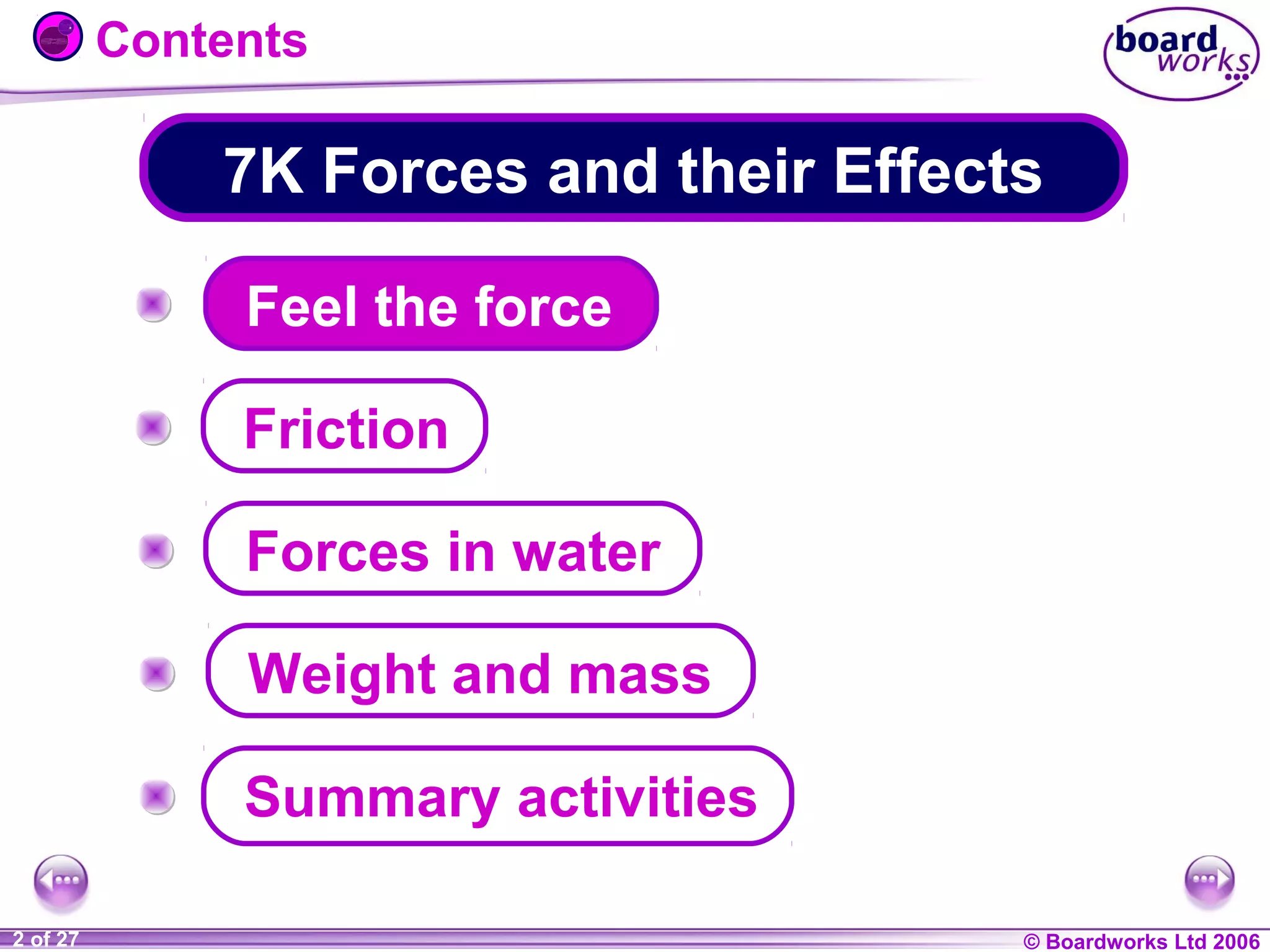 Contents

board works

7K Forces and their Effects

Feel the force

Friction

Forces in water

Weight and mass

Summary activities

2 of 27

© Boardworks Ltd 2006